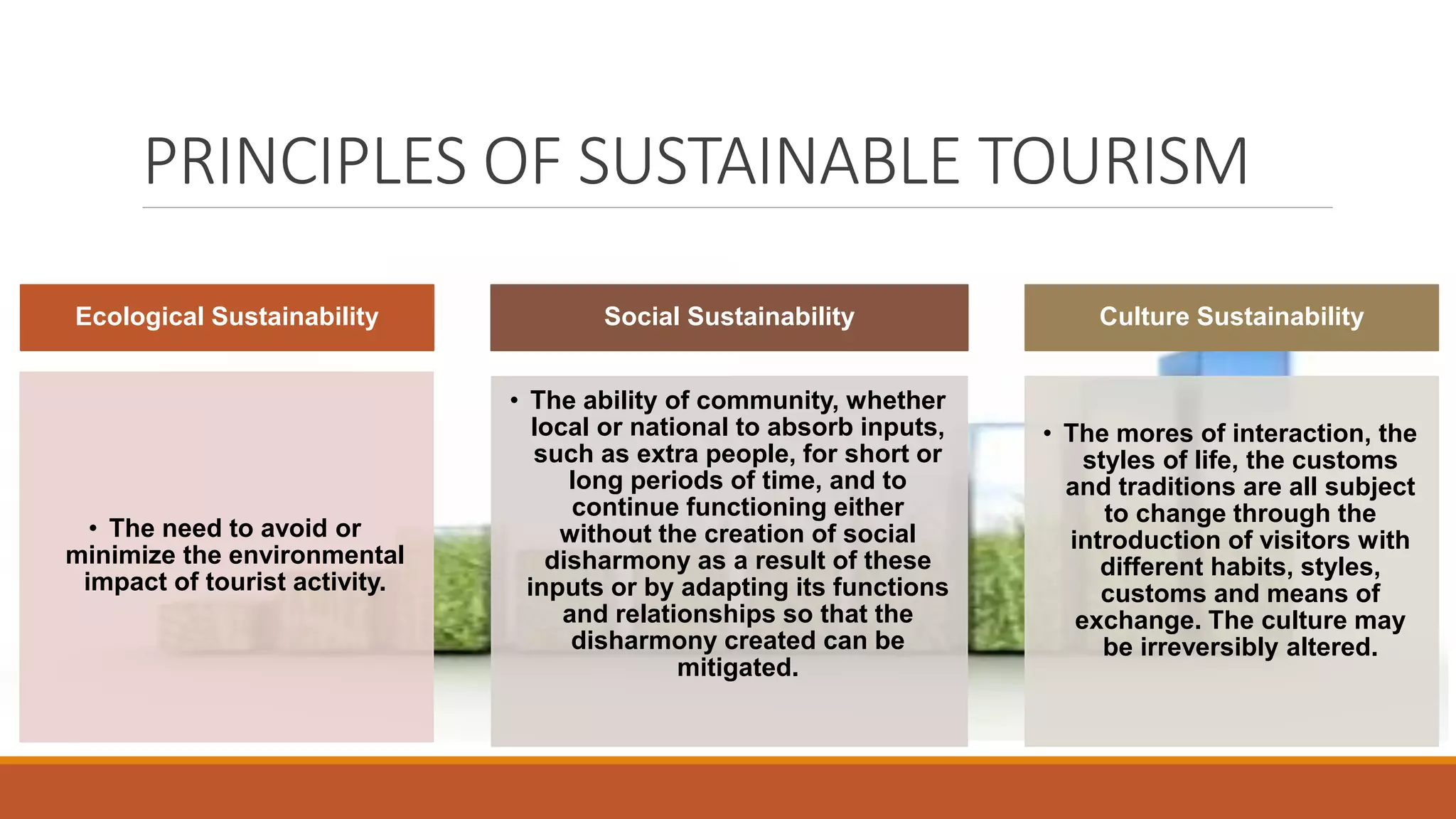 PRINCIPLES OF SUSTAINABLE TOURISM

Ecological Sustainability

• The need to avoid or minimize the environmental impact of tourist activity.

Social Sustainability

• The ability of community, whether local or national to absorb inputs, such as extra people, for short or long periods of time, and to continue functioning either without the creation of social disharmony as a result of these inputs or by adapting its functions and relationships so that the disharmony created can be mitigated.

Culture Sustainability

• The mores of interaction, the styles of life, the customs and traditions are all subject to change through the introduction of visitors with different habits, styles, customs and means of exchange. The culture may be irreversibly altered.